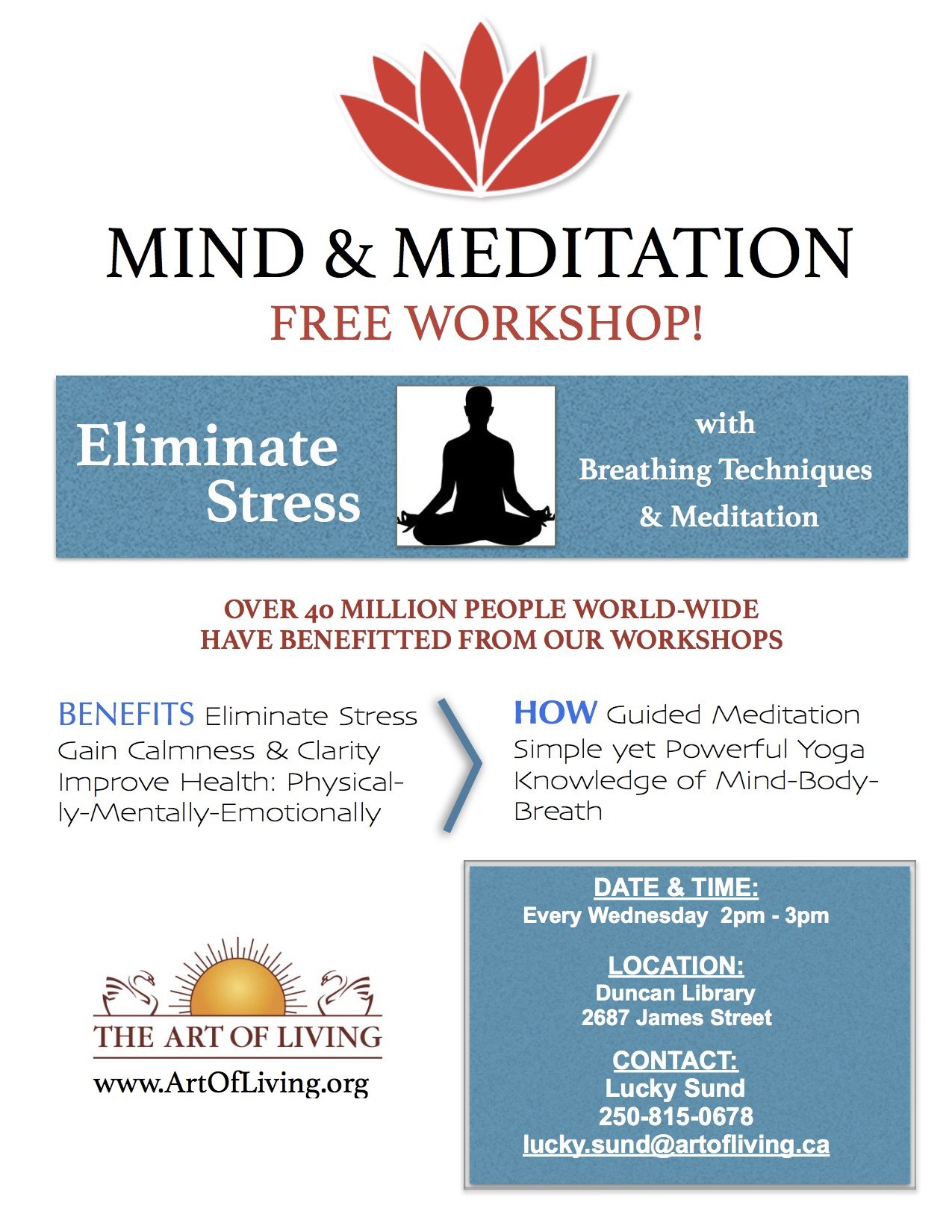 MIND & MEDITATION
FREE WORKSHOP!

Eliminate Stress

with
Breathing Techniques
& Meditation

OVER 40 MILLION PEOPLE WORLD-WIDE
HAVE BENEFITTED FROM OUR WORKSHOPS

BENEFITS Eliminate Stress
Gain Calmness & Clarity
Improve Health: Physically-Mentally-Emotionally

HOW Guided Meditation
Simple yet Powerful Yoga
Knowledge of Mind-Body-Breath

THE ART OF LIVING
www.ArtOfLiving.org

DATE & TIME:
Every Wednesday 2pm - 3pm

LOCATION:
Duncan Library
2687 James Street

CONTACT:
Lucky Sund
250-815-0678
lucky.sund@artofliving.ca